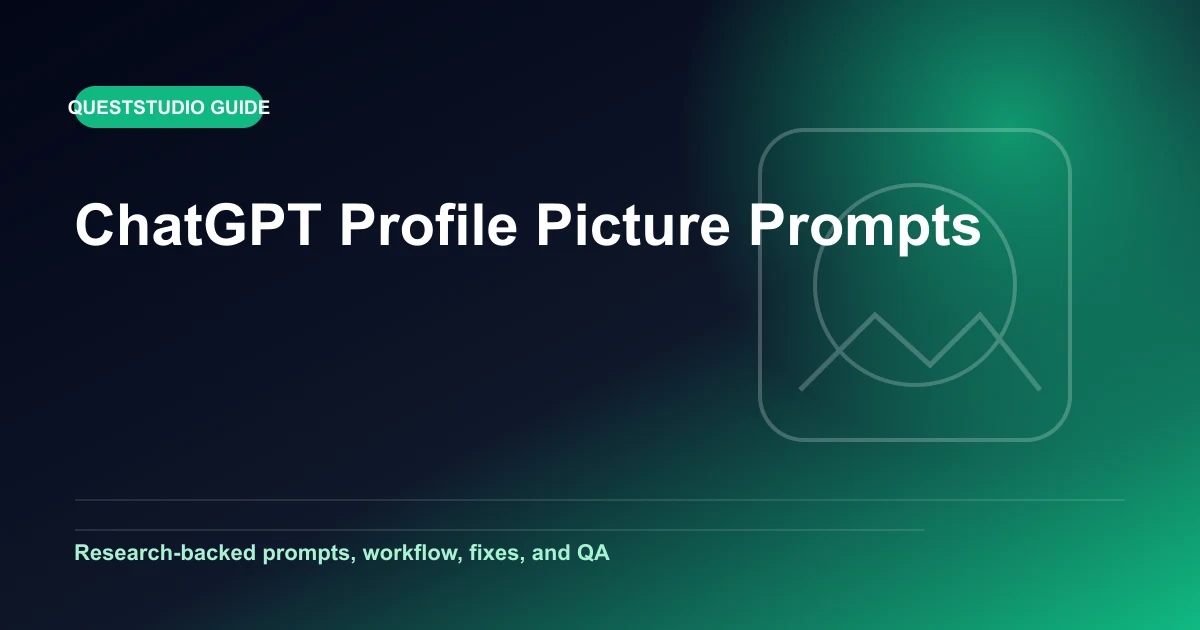 QUESTSTUDIO GUIDE

ChatGPT Profile Picture Prompts

Research-backed prompts, workflow, fixes, and QA